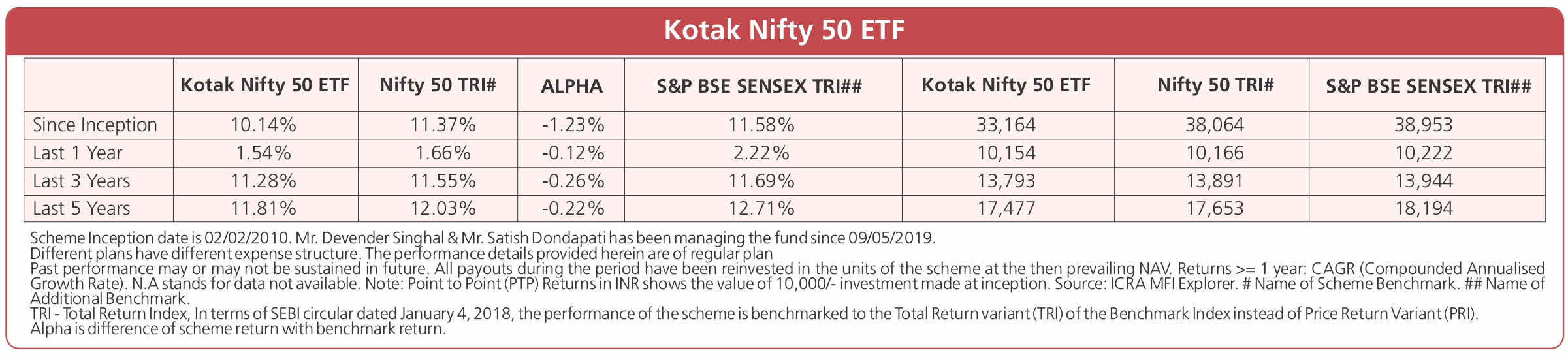 Kotak Nifty 50 ETF

| | Kotak Nifty 50 ETF | Nifty 50 TRI# | ALPHA | S&P BSE SENSEX TRI## | Kotak Nifty 50 ETF | Nifty 50 TRI# | S&P BSE SENSEX TRI## |
|---|---|---|---|---|---|---|---|
| Since Inception | 10.14% | 11.37% | -1.23% | 11.58% | 33,164 | 38,064 | 38,953 |
| Last 1 Year | 1.54% | 1.66% | -0.12% | 2.22% | 10,154 | 10,166 | 10,222 |
| Last 3 Years | 11.28% | 11.55% | -0.26% | 11.69% | 13,793 | 13,891 | 13,944 |
| Last 5 Years | 11.81% | 12.03% | -0.22% | 12.71% | 17,477 | 17,653 | 18,194 |

Scheme Inception date is 02/02/2010. Mr. Devender Singhal & Mr. Satish Dondapati has been managing the fund since 09/05/2019.
Different plans have different expense structure. The performance details provided herein are of regular plan
Past performance may or may not be sustained in future. All payouts during the period have been reinvested in the units of the scheme at the then prevailing NAV. Returns >= 1 year: CAGR (Compounded Annualised Growth Rate). N.A stands for data not available. Note: Point to Point (PTP) Returns in INR shows the value of 10,000/- investment made at inception. Source: ICRA MFI Explorer. # Name of Scheme Benchmark. ## Name of Additional Benchmark.
TRI - Total Return Index, In terms of SEBI circular dated January 4, 2018, the performance of the scheme is benchmarked to the Total Return variant (TRI) of the Benchmark Index instead of Price Return Variant (PRI).
Alpha is difference of scheme return with benchmark return.